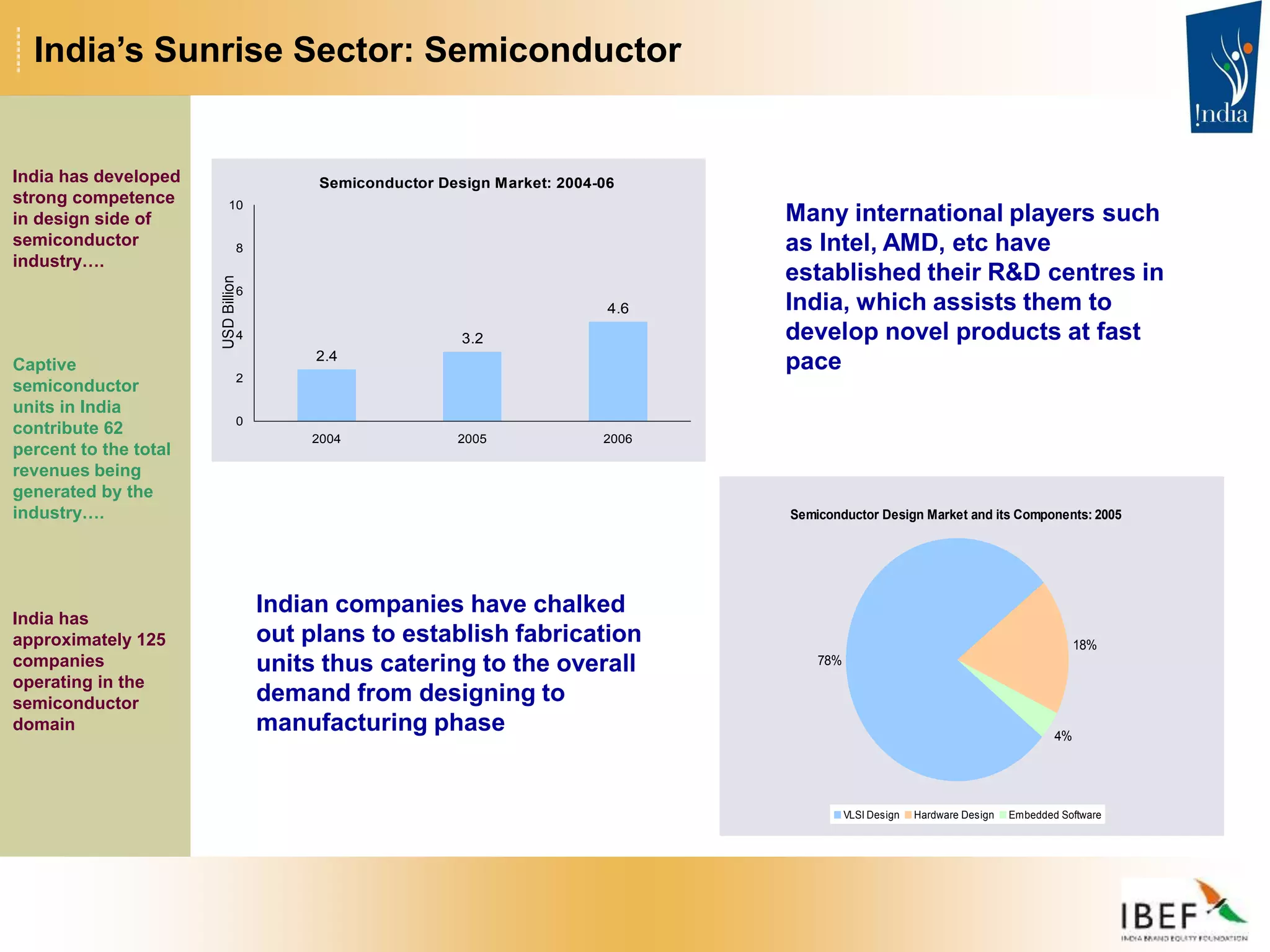 India's Sunrise Sector: Semiconductor

!ndia

India has developed strong competence in design side of semiconductor industry….

Captive semiconductor units in India contribute 62 percent to the total revenues being generated by the industry….

India has approximately 125 companies operating in the semiconductor domain

Semiconductor Design Market: 2004-06

USD Billion

10
8
6
4
2
0

2.4
3.2
4.6

2004
2005
2006

Many international players such as Intel, AMD, etc have established their R&D centres in India, which assists them to develop novel products at fast pace

Indian companies have chalked out plans to establish fabrication units thus catering to the overall demand from designing to manufacturing phase

Semiconductor Design Market and its Components: 2005

78%
18%
4%

VLSI Design
Hardware Design
Embedded Software

IBEF
INDIA BRAND EQUITY FOUNDATION